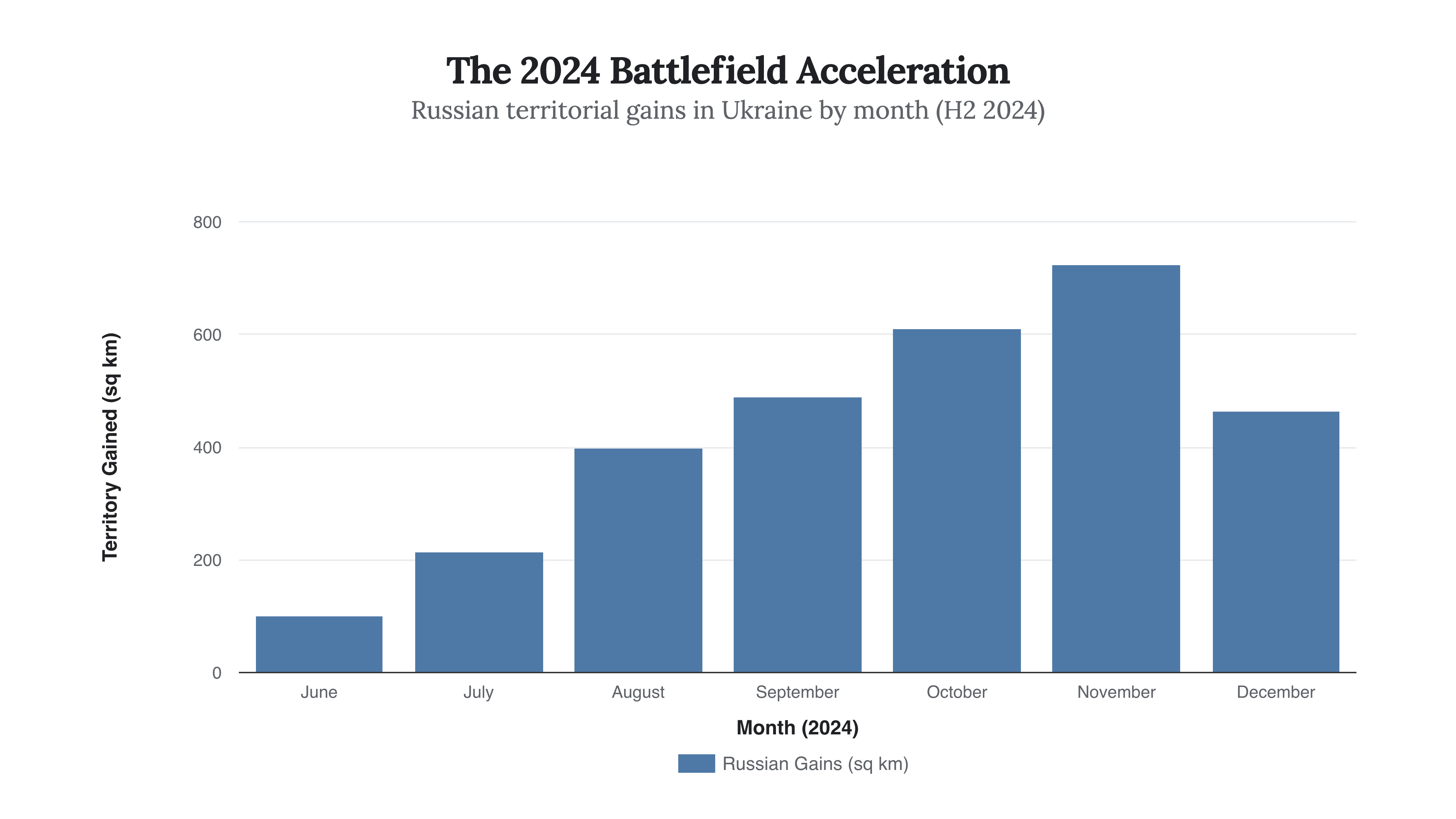 The 2024 Battlefield Acceleration
Russian territorial gains in Ukraine by month (H2 2024)

Territory Gained (sq km)

800
600
400
200
0

June
July
August
September
October
November
December

Month (2024)

Russian Gains (sq km)